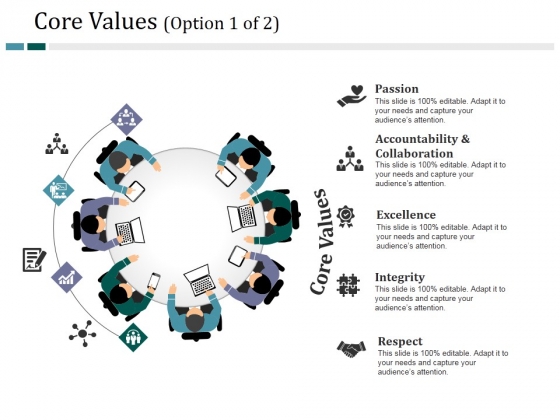 Core Values (Option 1 of 2)

Core Values

Passion
This slide is 100% editable. Adapt it to your needs and capture your audience's attention.

Accountability & Collaboration
This slide is 100% editable. Adapt it to your needs and capture your audience's attention.

Excellence
This slide is 100% editable. Adapt it to your needs and capture your audience's attention.

Integrity
This slide is 100% editable. Adapt it to your needs and capture your audience's attention.

Respect
This slide is 100% editable. Adapt it to your needs and capture your audience's attention.